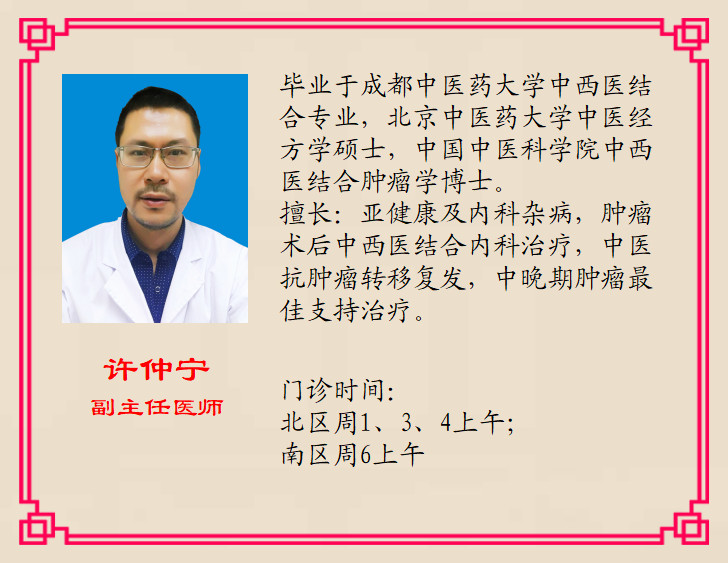 许仲宁
副主任医师

毕业于成都中医药大学中西医结合专业，北京中医药大学中医经方学硕士，中国中医科学院中西医结合肿瘤学博士。
擅长：亚健康及内科杂病，肿瘤术后中西医结合内科治疗，中医抗肿瘤转移复发，中晚期肿瘤最佳支持治疗。

门诊时间:
北区周1、3、4上午;
南区周6上午